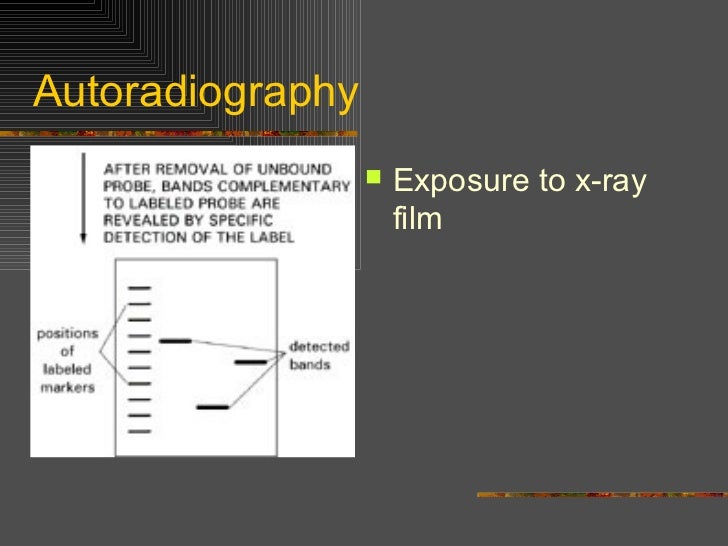 Autoradiography

AFTER REMOVAL OF UNBOUND PROBE, BANDS COMPLEMENTARY TO LABELED PROBE ARE REVEALED BY SPECIFIC DETECTION OF THE LABEL

positions of labeled markers

detected bands

Exposure to x-ray film